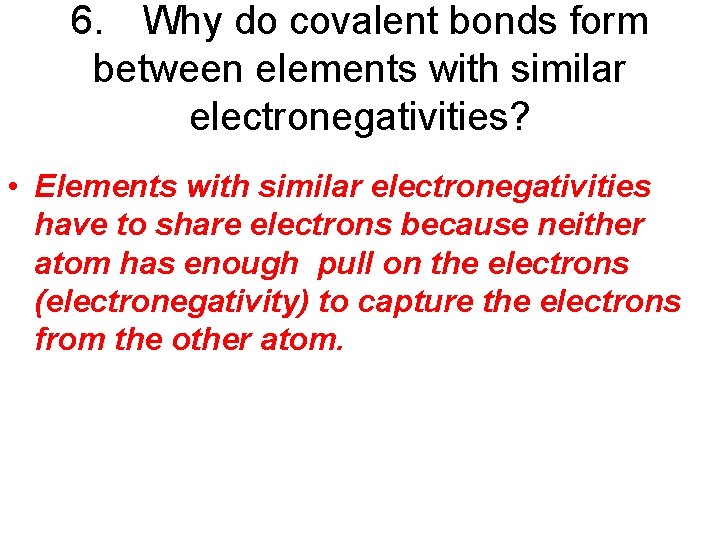 6. Why do covalent bonds form between elements with similar electronegativities?

• Elements with similar electronegativities have to share electrons because neither atom has enough pull on the electrons (electronegativity) to capture the electrons from the other atom.